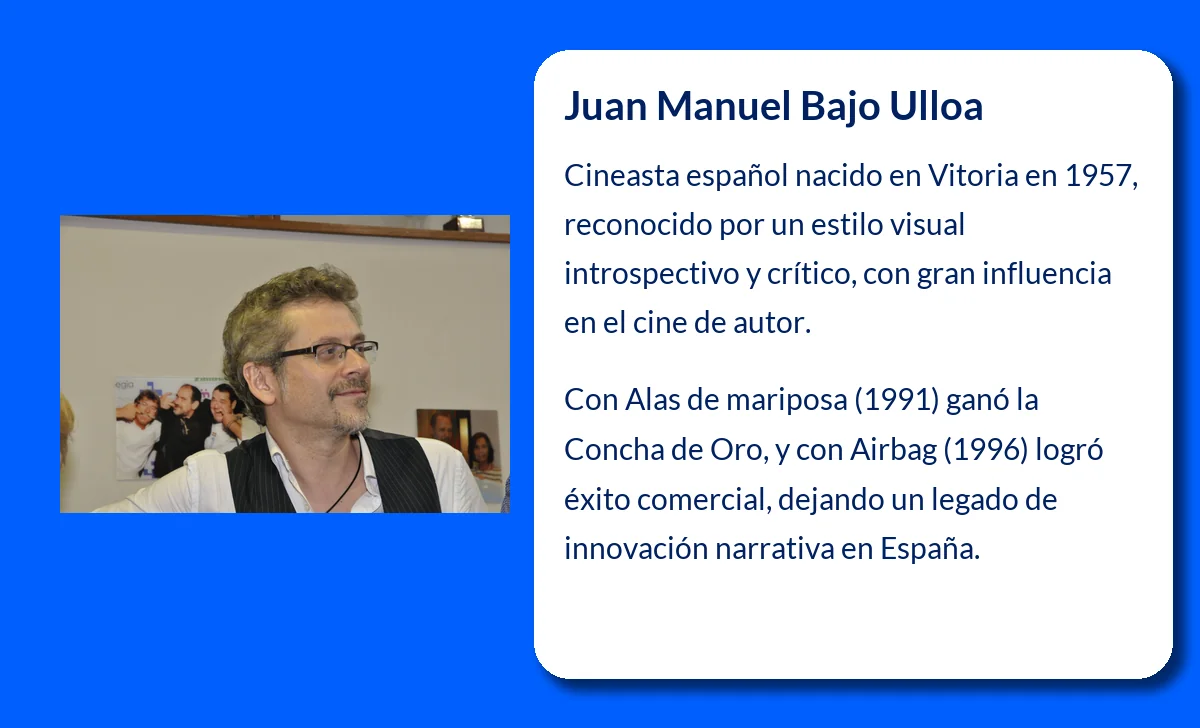 Juan Manuel Bajo Ulloa

Cineasta español nacido en Vitoria en 1957, reconocido por un estilo visual introspectivo y crítico, con gran influencia en el cine de autor.

Con Alas de mariposa (1991) ganó la Concha de Oro, y con Airbag (1996) logró éxito comercial, dejando un legado de innovación narrativa en España.